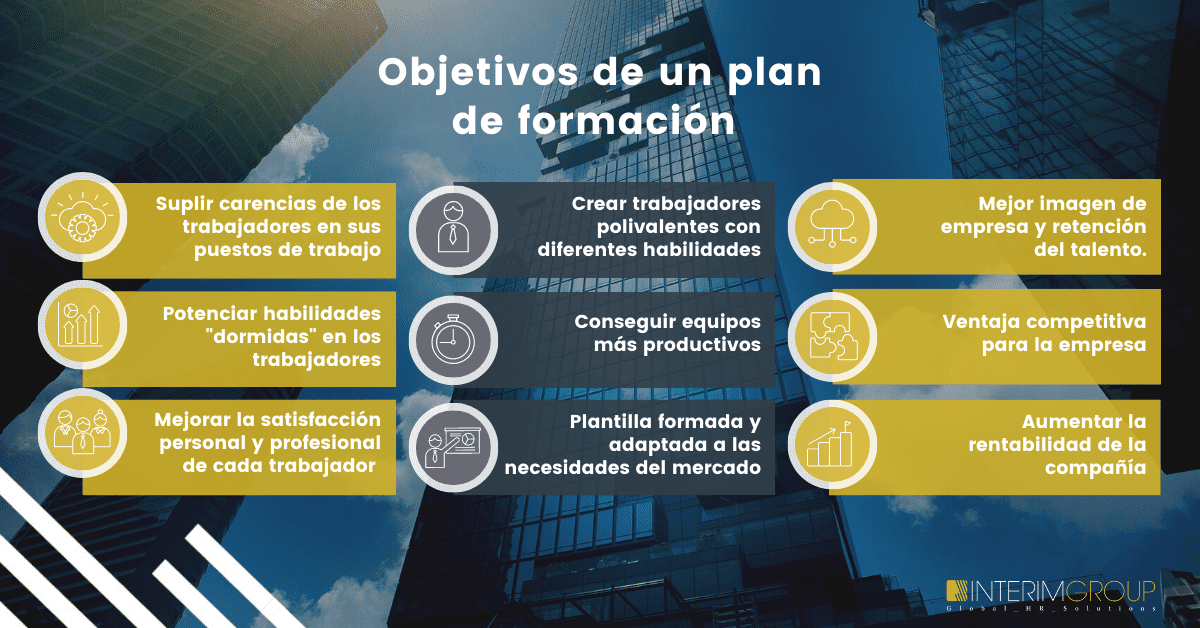 Objetivos de un plan de formación

Suplir carencias de los trabajadores en sus puestos de trabajo

Potenciar habilidades "dormidas" en los trabajadores

Mejorar la satisfacción personal y profesional de cada trabajador

Crear trabajadores polivalentes con diferentes habilidades

Conseguir equipos más productivos

Plantilla formada y adaptada a las necesidades del mercado

Mejor imagen de empresa y retención del talento.

Ventaja competitiva para la empresa

Aumentar la rentabilidad de la compañía

INTERIMGROUP
Global HR Solutions